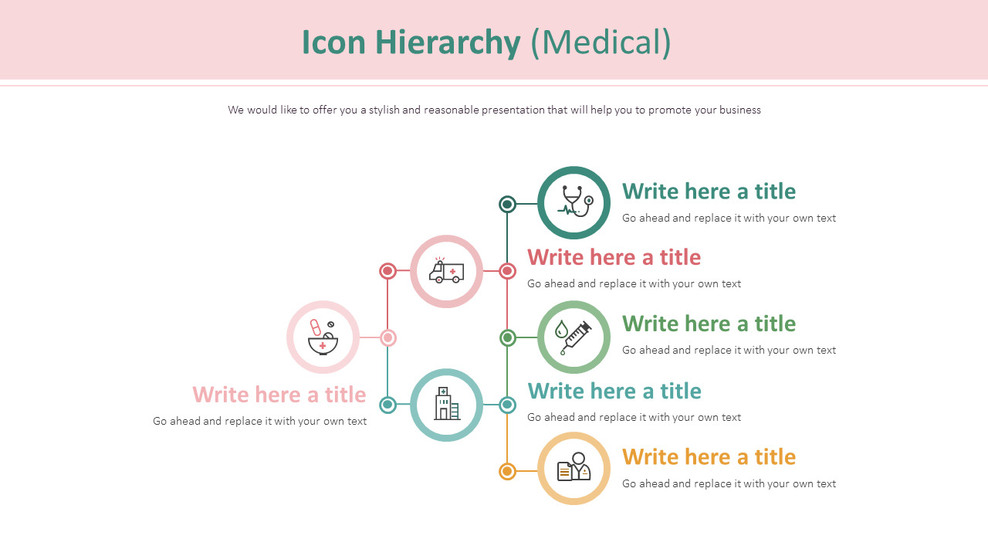 Icon Hierarchy (Medical)

We would like to offer you a stylish and reasonable presentation that will help you to promote your business

Write here a title
Go ahead and replace it with your own text

Write here a title
Go ahead and replace it with your own text

Write here a title
Go ahead and replace it with your own text

Write here a title
Go ahead and replace it with your own text

Write here a title
Go ahead and replace it with your own text

Write here a title
Go ahead and replace it with your own text